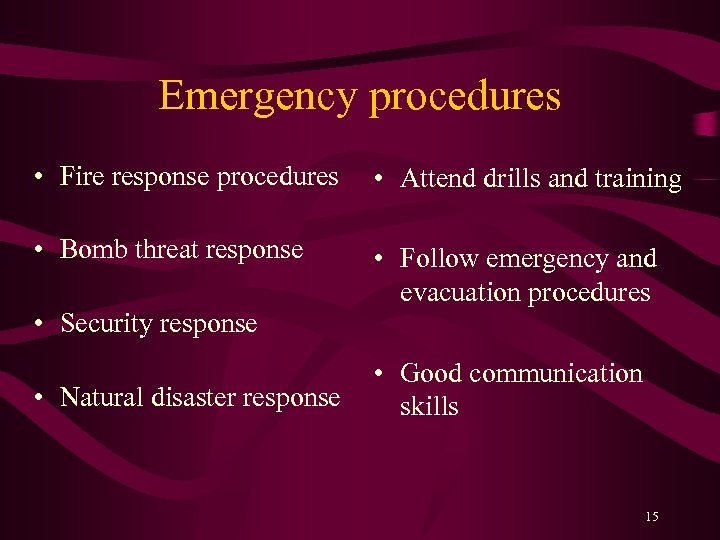 Emergency procedures

• Fire response procedures

• Bomb threat response

• Security response

• Natural disaster response

• Attend drills and training

• Follow emergency and evacuation procedures

• Good communication skills

15